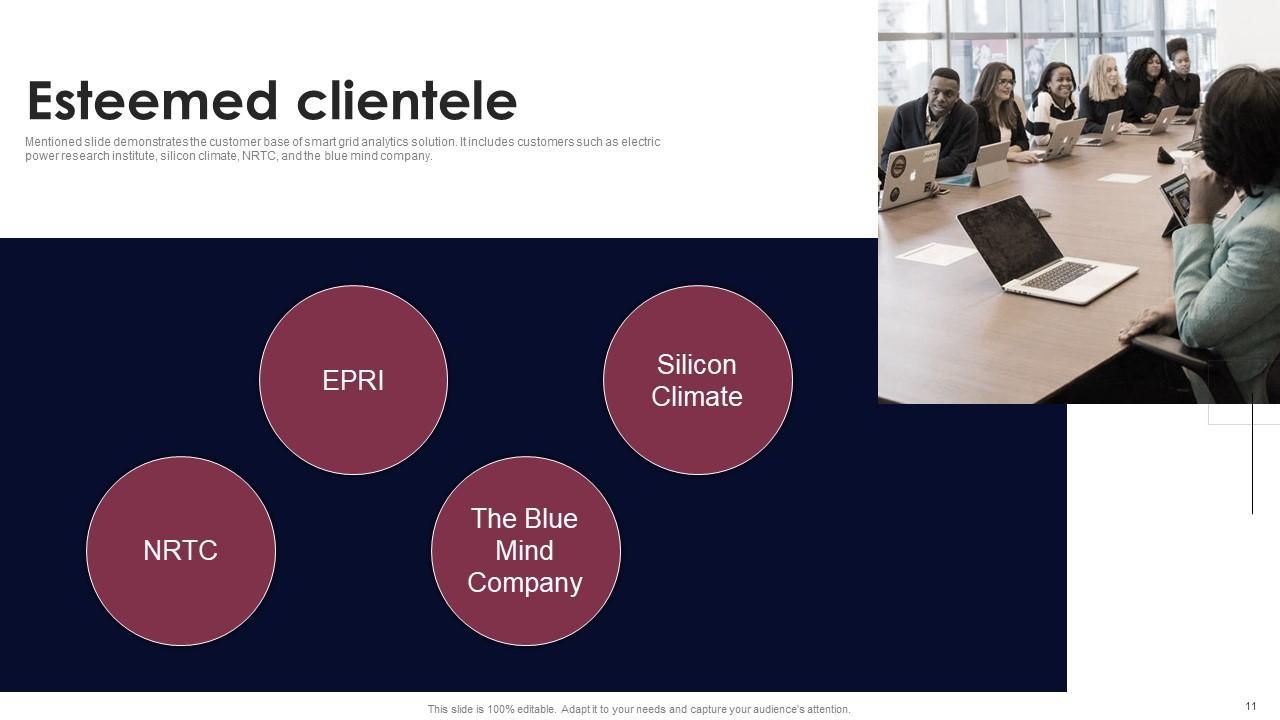 Esteemed clientele

Mentioned slide demonstrates the customer base of smart grid analytics solution. It includes customers such as electric power research institute, silicon climate, NRTC, and the blue mind company.

EPRI

Silicon Climate

NRTC

The Blue Mind Company

This slide is 100% editable. Adapt it to your needs and capture your audience's attention.

11